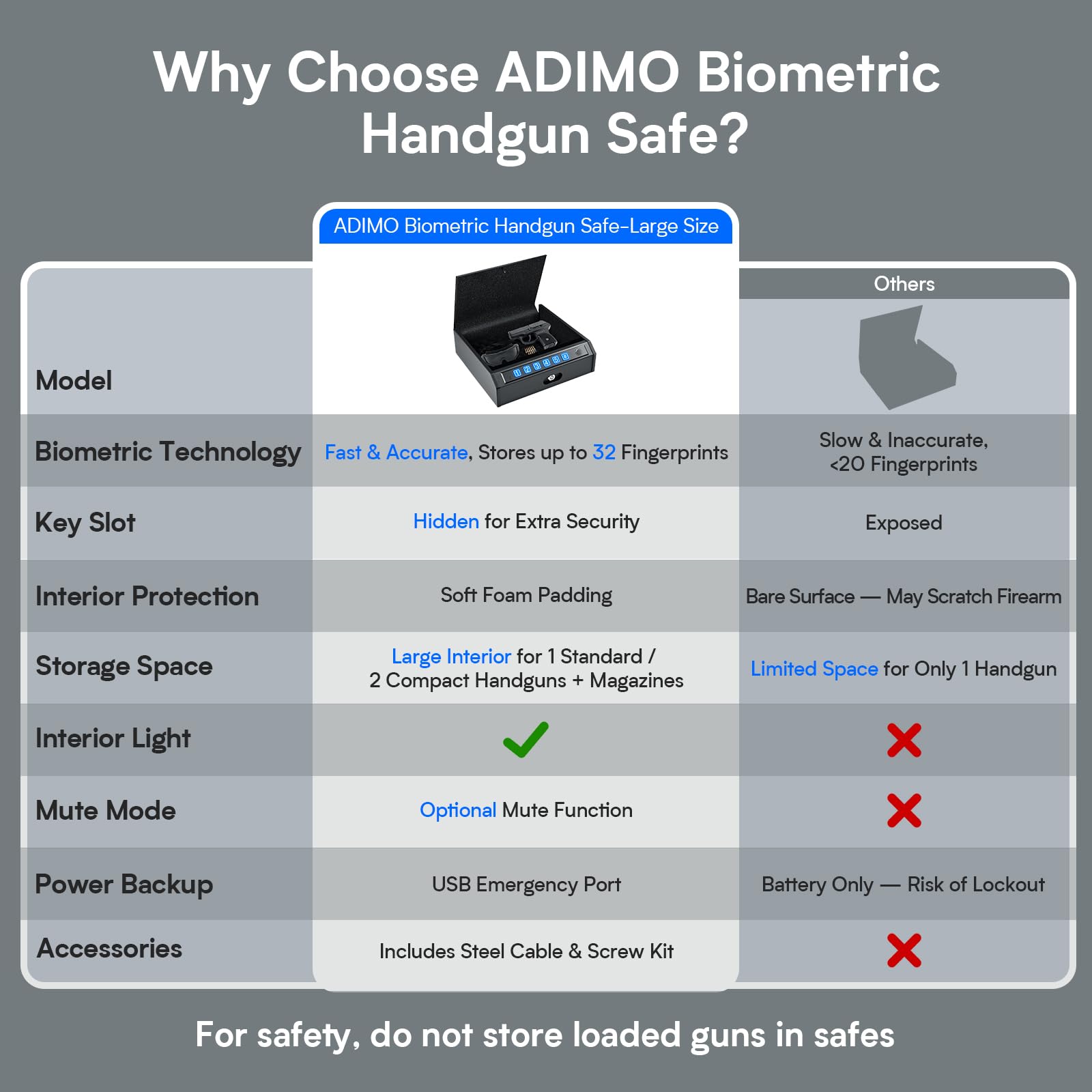 Why Choose ADIMO Biometric Handgun Safe?

| Model | ADIMO Biometric Handgun Safe-Large Size | Others |
|---|---|---|
| Biometric Technology | Fast & Accurate, Stores up to 32 Fingerprints | Slow & Inaccurate, <20 Fingerprints |
| Key Slot | Hidden for Extra Security | Exposed |
| Interior Protection | Soft Foam Padding | Bare Surface — May Scratch Firearm |
| Storage Space | Large Interior for 1 Standard / 2 Compact Handguns + Magazines | Limited Space for Only 1 Handgun |
| Interior Light | ✓ | ✗ |
| Mute Mode | Optional Mute Function | ✗ |
| Power Backup | USB Emergency Port | Battery Only — Risk of Lockout |
| Accessories | Includes Steel Cable & Screw Kit | ✗ |

For safety, do not store loaded guns in safes